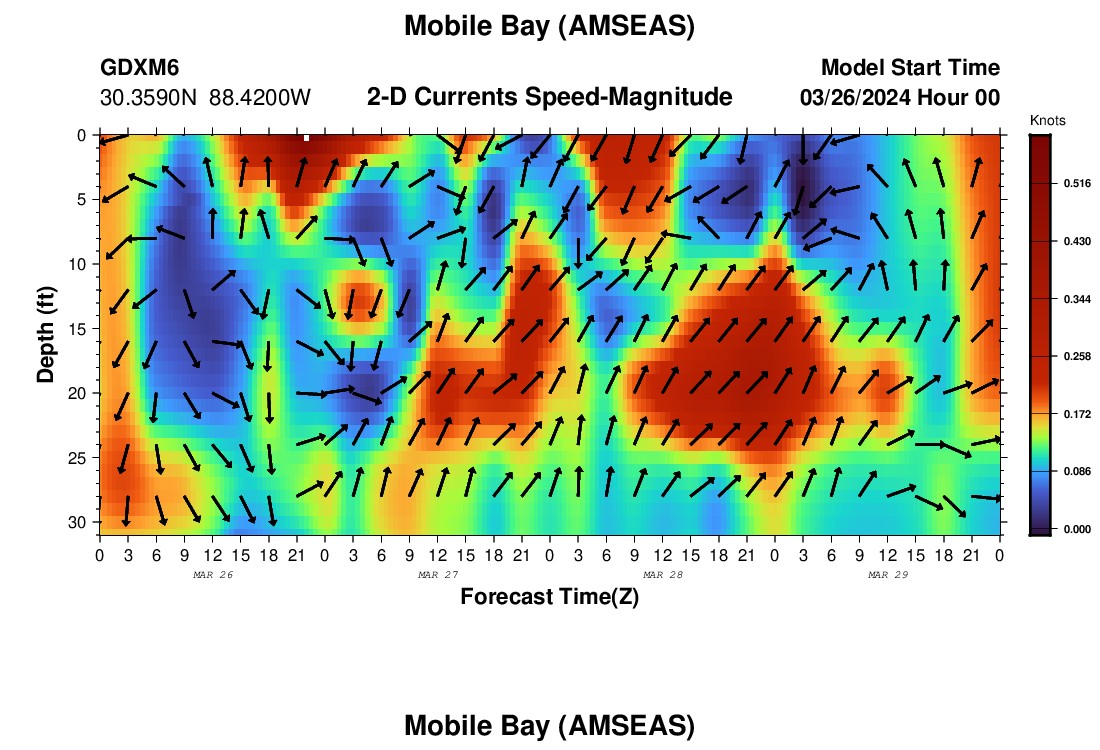 Mobile Bay (AMSEAS)

GDXM6
30.3590N 88.4200W

2-D Currents Speed-Magnitude

Model Start Time
03/26/2024 Hour 00

Knots
0.516
0.430
0.344
0.258
0.172
0.086
0.000

Depth (ft)
0
5
10
15
20
25
30

0 3 6 9 12 15 18 21 0 3 6 9 12 15 18 21 0 3 6 9 12 15 18 21 0 3 6 9 12 15 18 21 0
MAR 26
MAR 27
MAR 28
MAR 29

Forecast Time(Z)

Mobile Bay (AMSEAS)